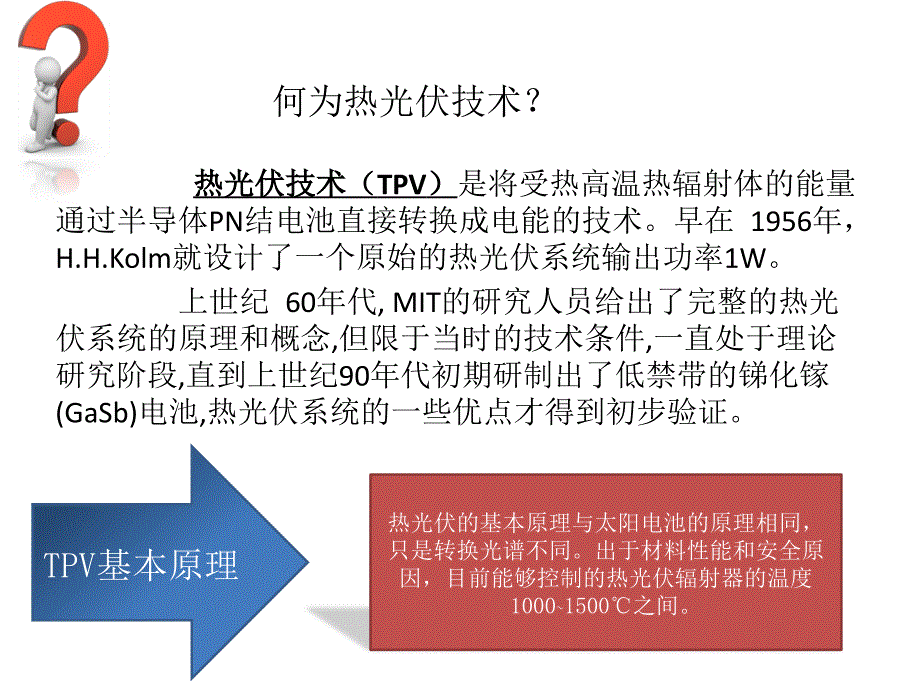 何为热光伏技术？

热光伏技术（TPV）是将受热高温热辐射体的能量通过半导体PN结电池直接转换成电能的技术。早在 1956年，H.H.Kolm就设计了一个原始的热光伏系统输出功率1W。

上世纪 60年代, MIT的研究人员给出了完整的热光伏系统的原理和概念,但限于当时的技术条件,一直处于理论研究阶段,直到上世纪90年代初期研制出了低禁带的锑化镓(GaSb)电池,热光伏系统的一些优点才得到初步验证。

TPV基本原理

热光伏的基本原理与太阳电池的原理相同，只是转换光谱不同。出于材料性能和安全原因，目前能够控制的热光伏辐射器的温度1000~1500℃之间。